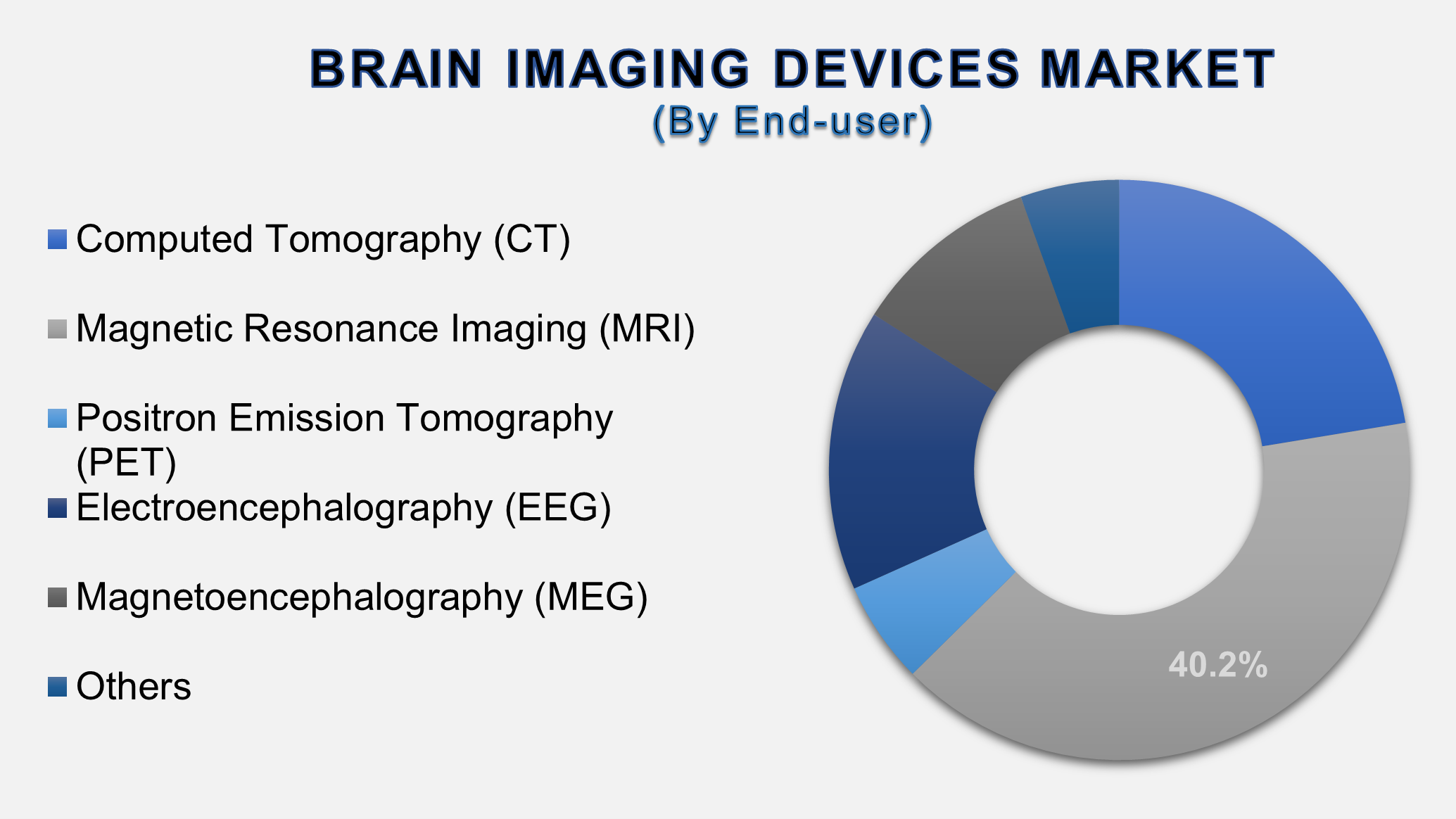 BRAIN IMAGING DEVICES MARKET
(By End-user)

Computed Tomography (CT)

Magnetic Resonance Imaging (MRI)

Positron Emission Tomography (PET)

Electroencephalography (EEG)

Magnetoencephalography (MEG)

Others

40.2%